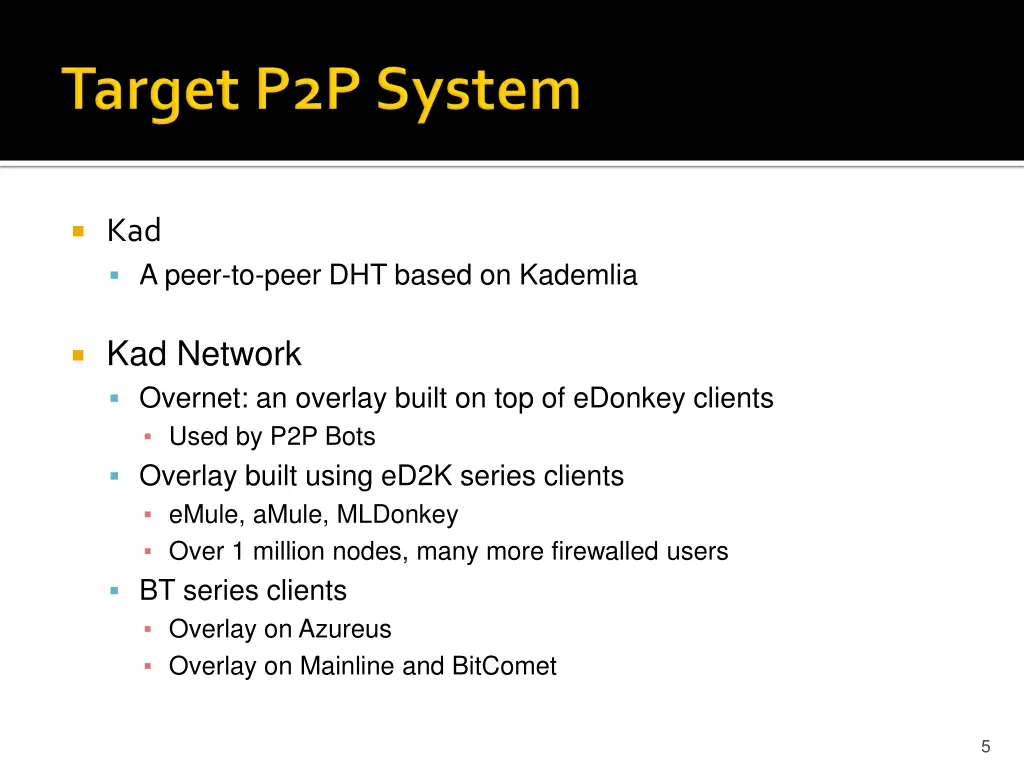 Target P2P System

Kad

A peer-to-peer DHT based on Kademlia

Kad Network

Overnet: an overlay built on top of eDonkey clients

Used by P2P Bots

Overlay built using eD2K series clients

eMule, aMule, MLDonkey

Over 1 million nodes, many more firewalled users

BT series clients

Overlay on Azureus

Overlay on Mainline and BitComet

5